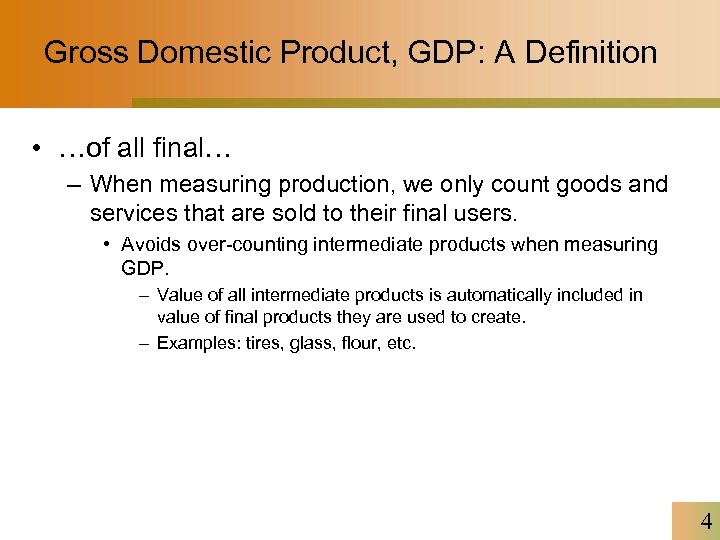 Gross Domestic Product, GDP: A Definition

• …of all final…

– When measuring production, we only count goods and services that are sold to their final users.

• Avoids over-counting intermediate products when measuring GDP.

– Value of all intermediate products is automatically included in value of final products they are used to create.

– Examples: tires, glass, flour, etc.

4